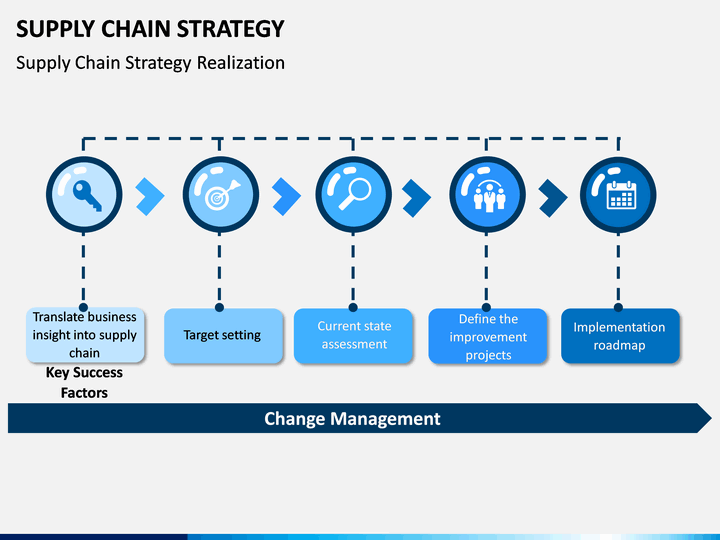 SUPPLY CHAIN STRATEGY

Supply Chain Strategy Realization

Translate business insight into supply chain
Key Success Factors

Target setting

Current state assessment

Define the improvement projects

Implementation roadmap

Change Management